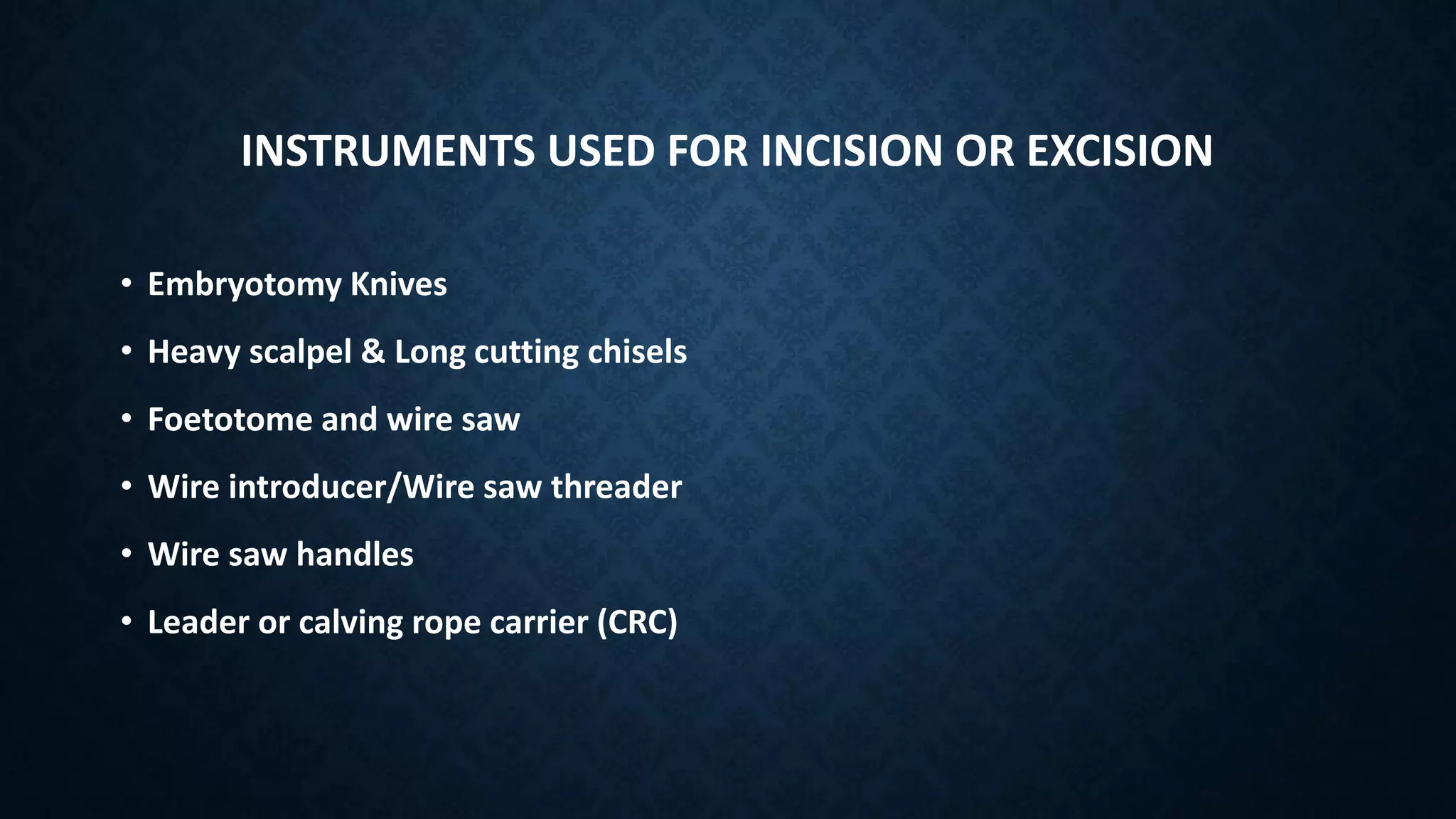 INSTRUMENTS USED FOR INCISION OR EXCISION

• Embryotomy Knives
• Heavy scalpel & Long cutting chisels
• Foetotome and wire saw
• Wire introducer/Wire saw threader
• Wire saw handles
• Leader or calving rope carrier (CRC)